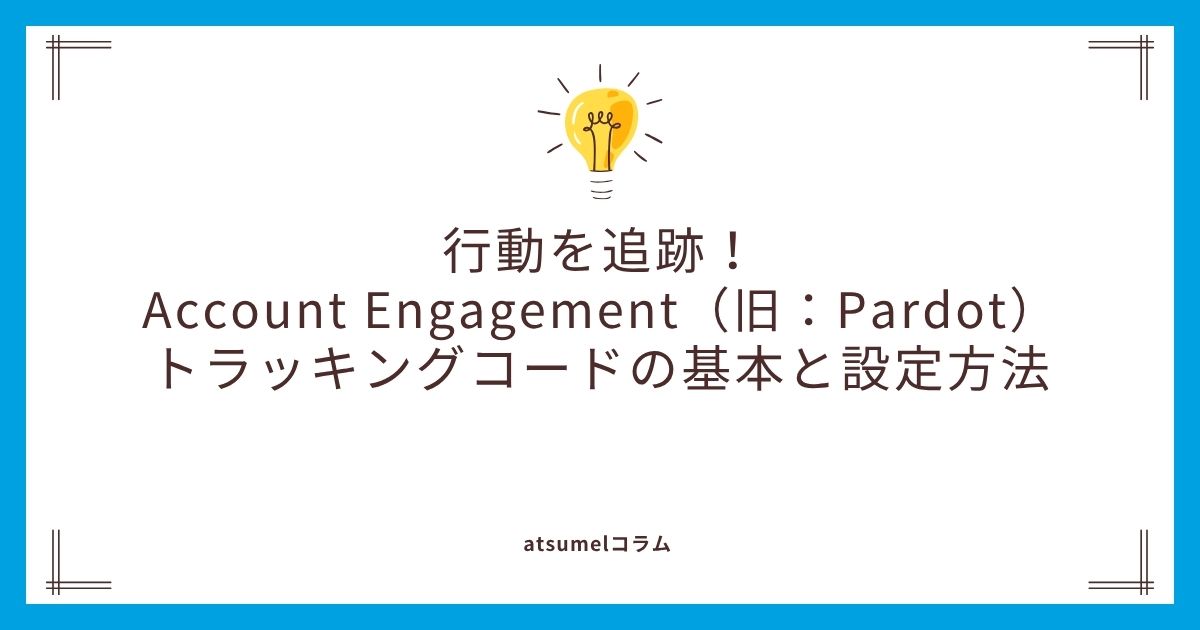 行動を追跡！
Account Engagement（旧：Pardot）
トラッキングコードの基本と設定方法

atsumelコラム